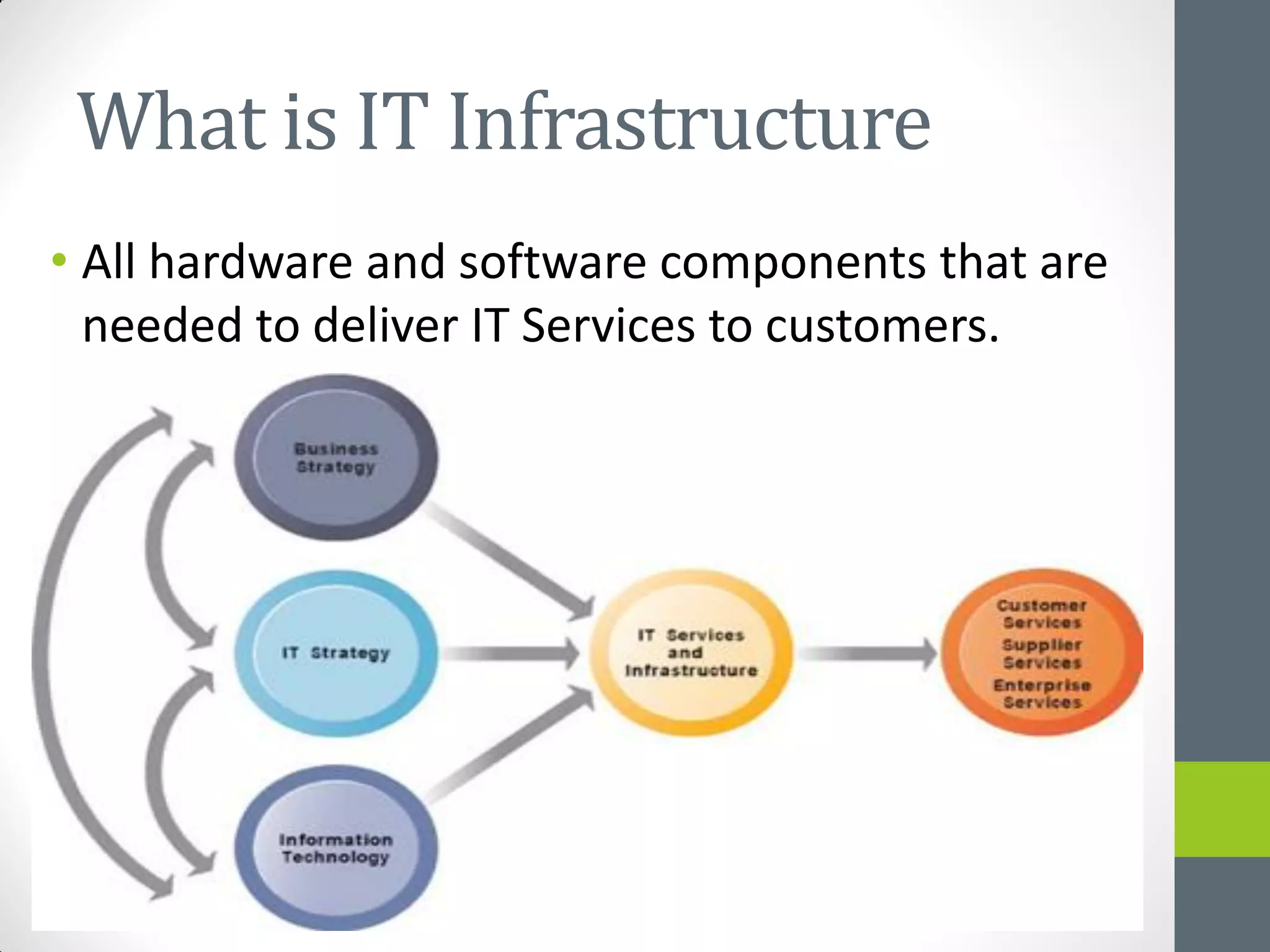 What is IT Infrastructure

• All hardware and software components that are needed to deliver IT Services to customers.

Business Strategy

IT Strategy

Information Technology

IT Services and Infrastructure

Customer Services
Supplier Services
Enterprise Services